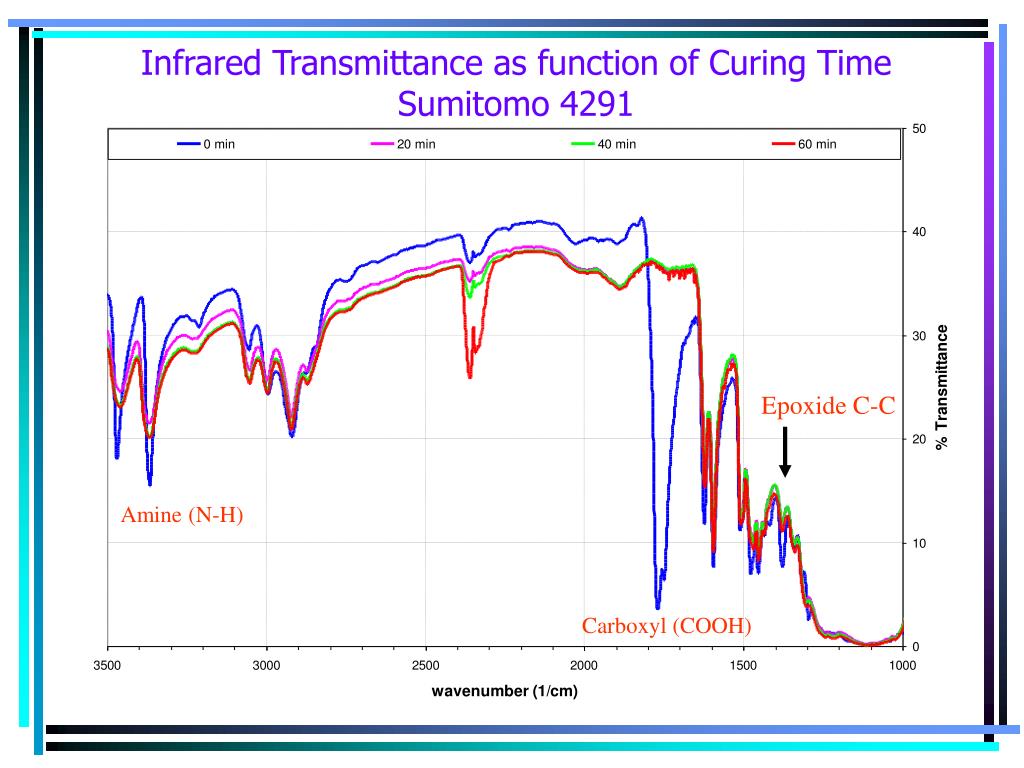 Infrared Transmittance as function of Curing Time
Sumitomo 4291

0 min
20 min
40 min
60 min

50
40
30
20
10
0

% Transmittance

Epoxide C-C

Amine (N-H)

Carboxyl (COOH)

3500
3000
2500
2000
1500
1000

wavenumber (1/cm)